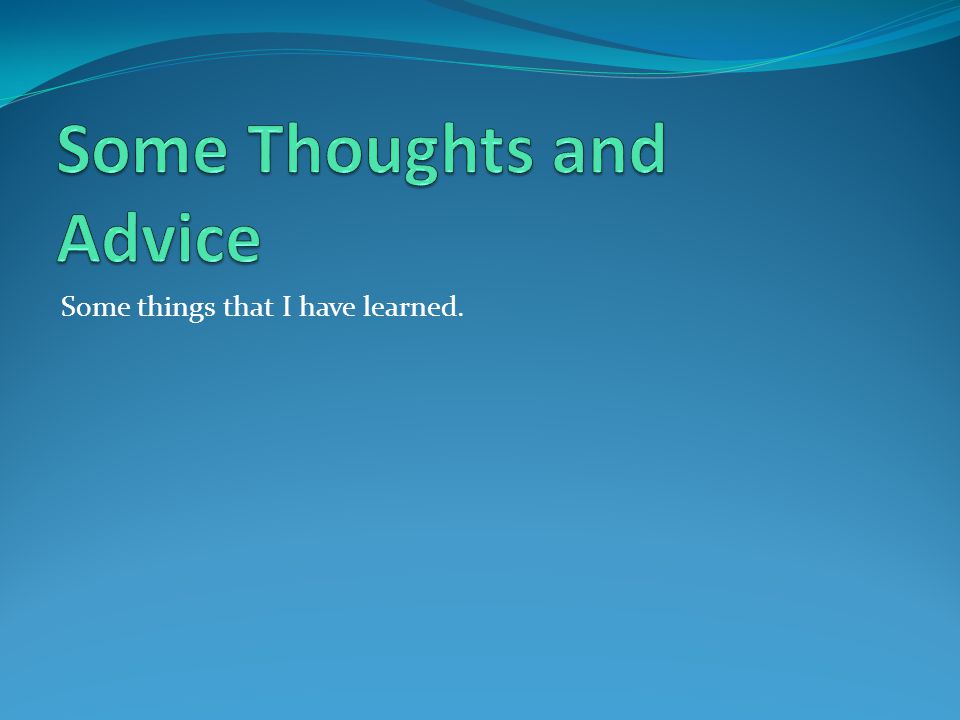 Some Thoughts and Advice

Some things that I have learned.